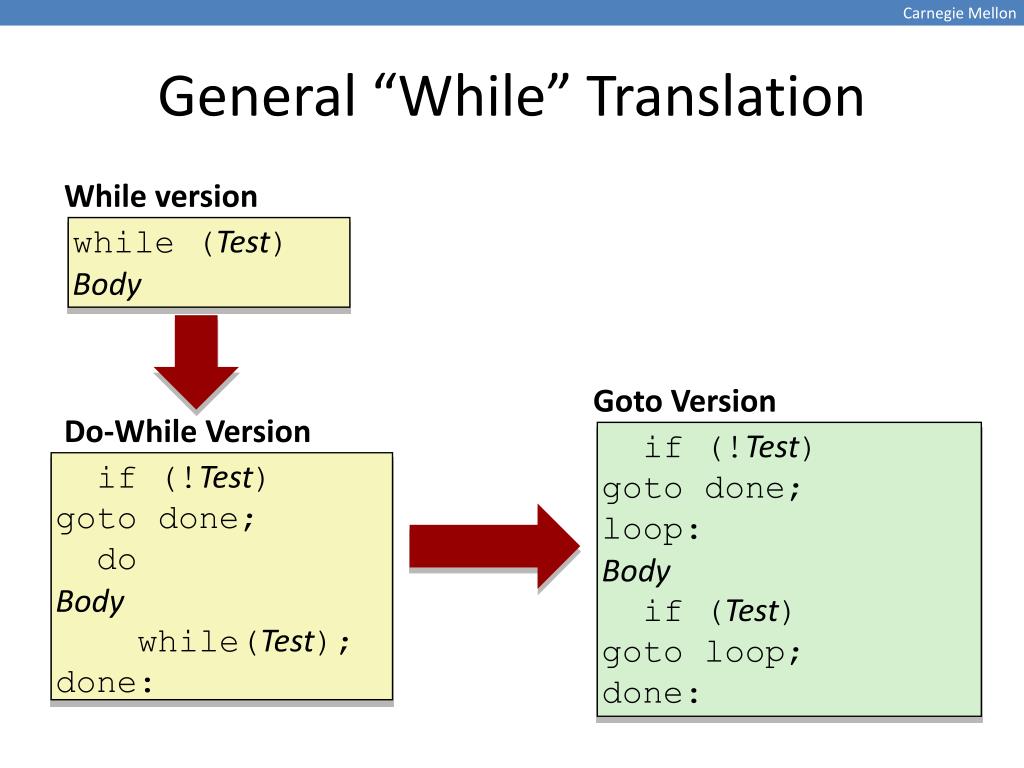 Carnegie Mellon

General “While” Translation

While version

while (Test)
Body

Do-While Version

if (!Test)
goto done;
do
Body
while(Test);
done:

Goto Version

if (!Test)
goto done;
loop:
Body
if (Test)
goto loop;
done: